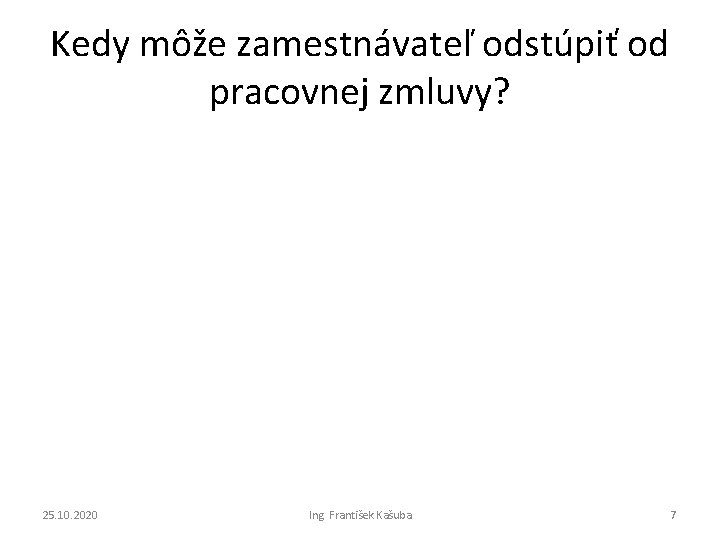 Kedy môže zamestnávateľ odstúpiť od pracovnej zmluvy?

25.10.2020 Ing. František Kašuba 7